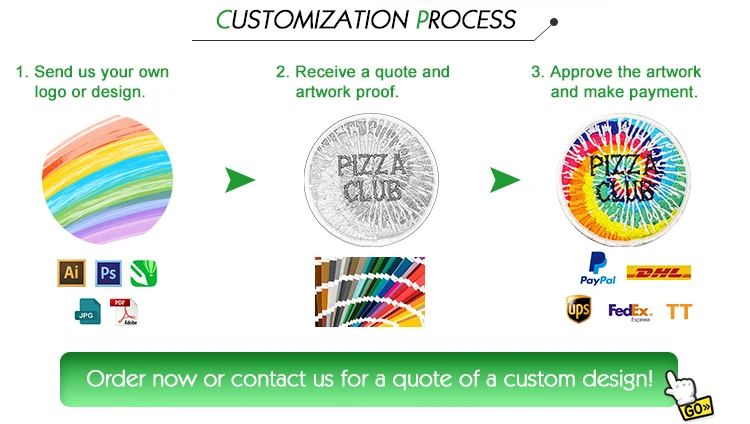 CUSTOMIZATION PROCESS

1. Send us your own logo or design.

Ai Ps

JPG PDF Adobe

2. Receive a quote and artwork proof.

PIZZA CLUB

3. Approve the artwork and make payment.

PIZZA CLUB

PayPal DHL

ups FedEx Express TT

Order now or contact us for a quote of a custom design!

GO»